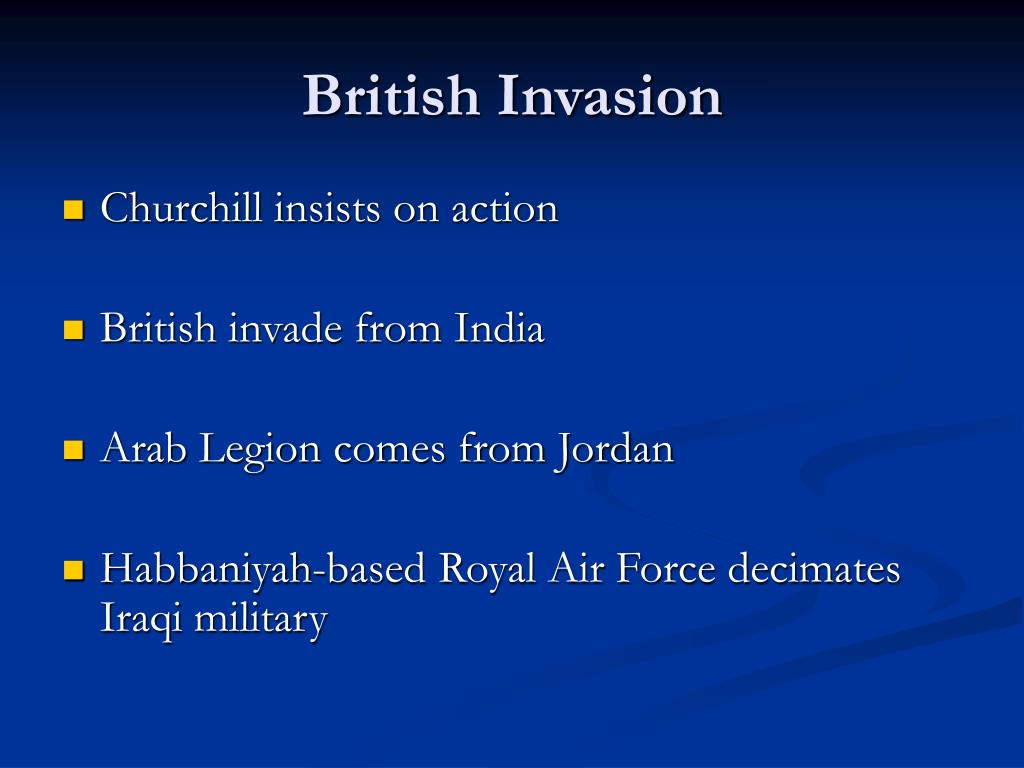 British Invasion

Churchill insists on action

British invade from India

Arab Legion comes from Jordan

Habbaniyah-based Royal Air Force decimates Iraqi military